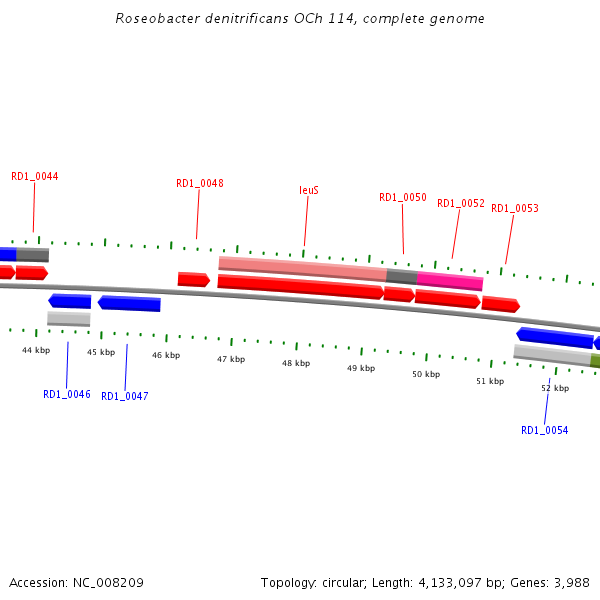 Roseobacter denitrificans OCh 114, complete genome

RD1_0044

RD1_0048

leuS

RD1_0050

RD1_0052

RD1_0053

44 kbp

45 kbp

46 kbp

47 kbp

48 kbp

49 kbp

50 kbp

51 kbp

52 kbp

RD1_0046

RD1_0047

RD1_0054

Accession: NC_008209

Topology: circular; Length: 4,133,097 bp; Genes: 3,988